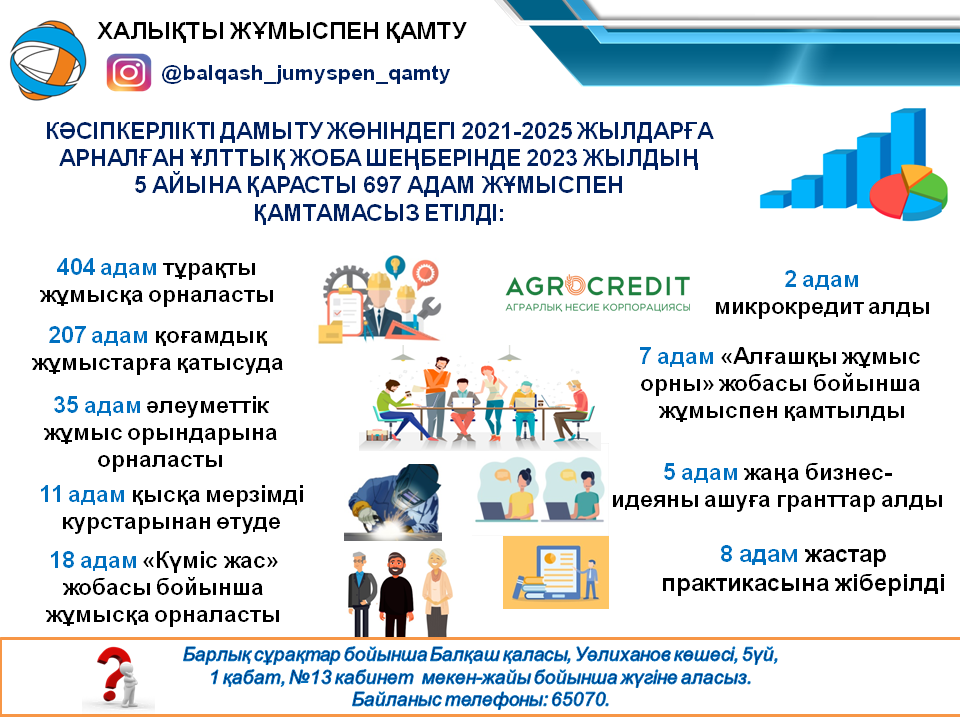 ХАЛЫҚТЫ ЖҰМЫСПЕН ҚАМТУ

@balqash_jumyspen_qamty

КӘСІПКЕРЛІКТІ ДАМЫТУ ЖӨНІНДЕГІ 2021-2025 ЖЫЛДАРҒА АРНАЛҒАН ҰЛТТЫҚ ЖОБА ШЕҢБЕРІНДЕ 2023 ЖЫЛДЫҢ 5 АЙЫНА ҚАРАСТЫ 697 АДАМ ЖҰМЫСПЕН ҚАМТАМАСЫЗ ЕТІЛДІ:

404 адам тұрақты жұмысқа орналасты

207 адам қоғамдық жұмыстарға қатысуда

35 адам әлеуметтік жұмыс орындарына орналасты

11 адам қысқа мерзімді курстарынан өтуде

18 адам «Күміс жас» жобасы бойынша жұмысқа орналасты

AGROCREDIT
АГРАРЛЫҚ НЕСИЕ КОРПОРАЦИЯСЫ

2 адам микрокредит алды

7 адам «Алғашқы жұмыс орны» жобасы бойынша жұмыспен қамтылды

5 адам жаңа бизнес-идеяны ашуға гранттар алды

8 адам жастар практикасына жіберілді

Барлық сұрақтар бойынша Балқаш қаласы, Уәлиханов көшесі, 5үй, 1 қабат, №13 кабинет мекен-жайы бойынша жүгіне аласыз. Байланыс телефоны: 65070.